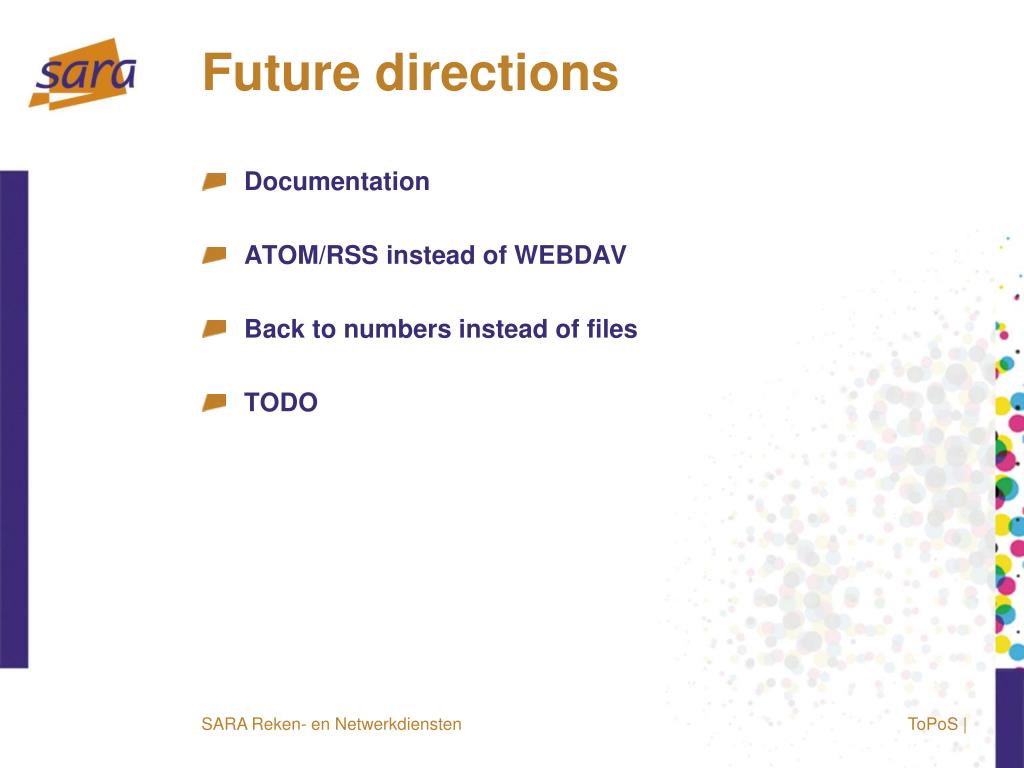 sara

Future directions

Documentation

ATOM/RSS instead of WEBDAV

Back to numbers instead of files

TODO

SARA Reken- en Netwerkdiensten

ToPoS |